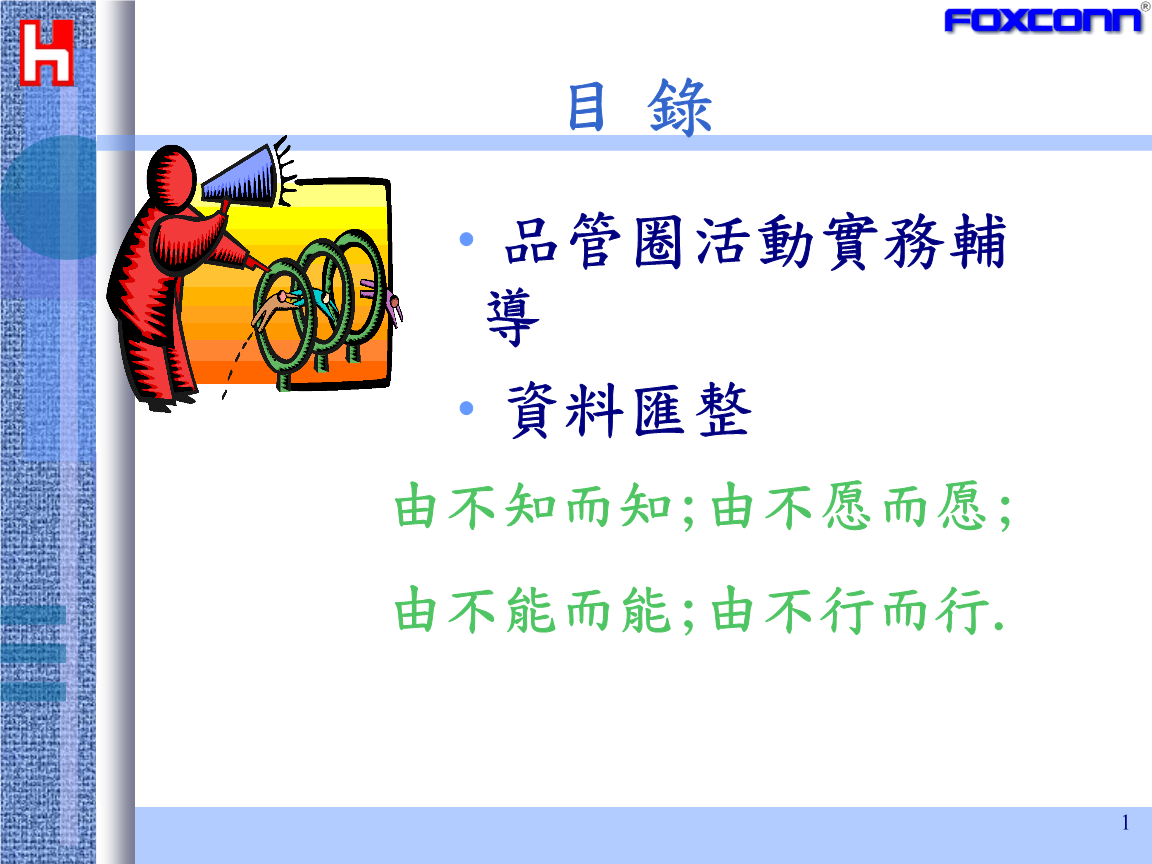 FOXCONN®

目 錄

• 品管圈活動實務輔導

• 資料匯整

由不知而知;由不愿而愿;

由不能而能;由不行而行.

1